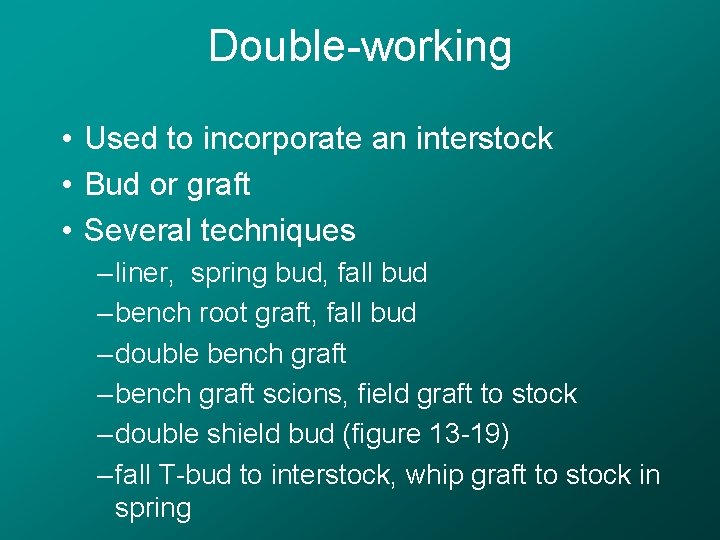 Double-working

• Used to incorporate an interstock
• Bud or graft
• Several techniques
  – liner, spring bud, fall bud
  – bench root graft, fall bud
  – double bench graft
  – bench graft scions, field graft to stock
  – double shield bud (figure 13-19)
  – fall T-bud to interstock, whip graft to stock in spring